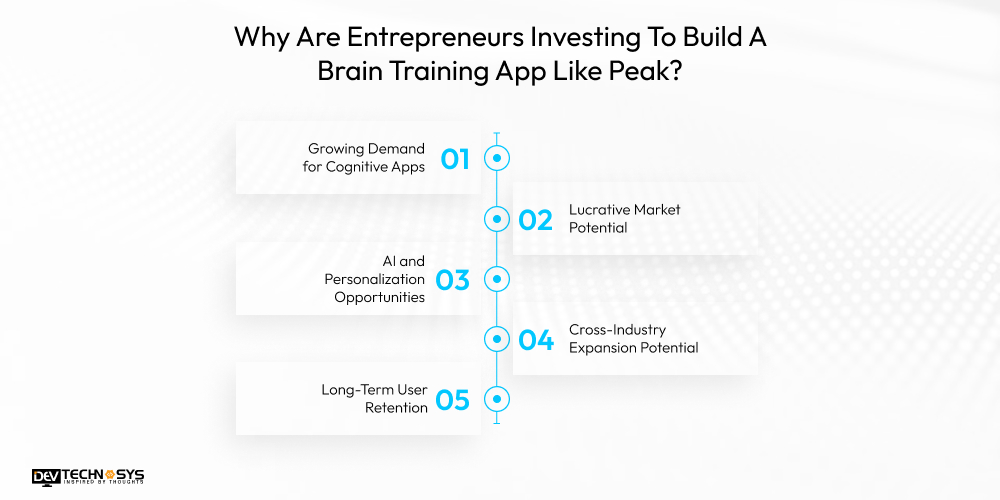 Why Are Entrepreneurs Investing To Build A Brain Training App Like Peak?

Growing Demand for Cognitive Apps 01

02 Lucrative Market Potential

AI and Personalization Opportunities 03

04 Cross-Industry Expansion Potential

Long-Term User Retention 05

DEV TECHNOSYS
INSPIRED BY THOUGHTS